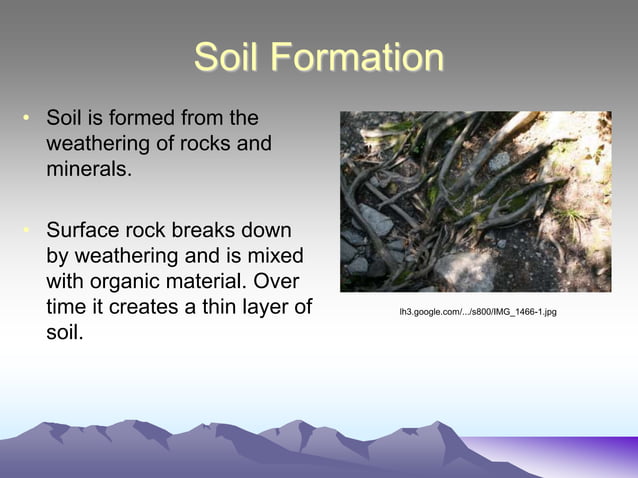 Soil Formation

• Soil is formed from the weathering of rocks and minerals.

• Surface rock breaks down by weathering and is mixed with organic material. Over time it creates a thin layer of soil.

lh3.google.com/.../s800/IMG_1466-1.jpg